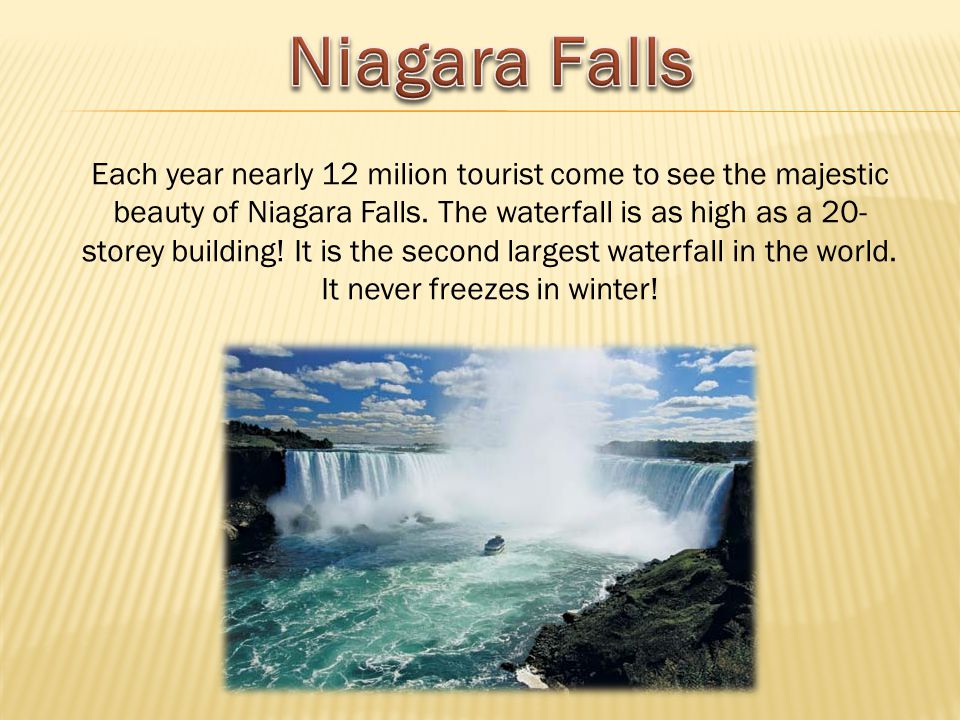 Niagara Falls

Each year nearly 12 milion tourist come to see the majestic beauty of Niagara Falls. The waterfall is as high as a 20-storey building! It is the second largest waterfall in the world. It never freezes in winter!